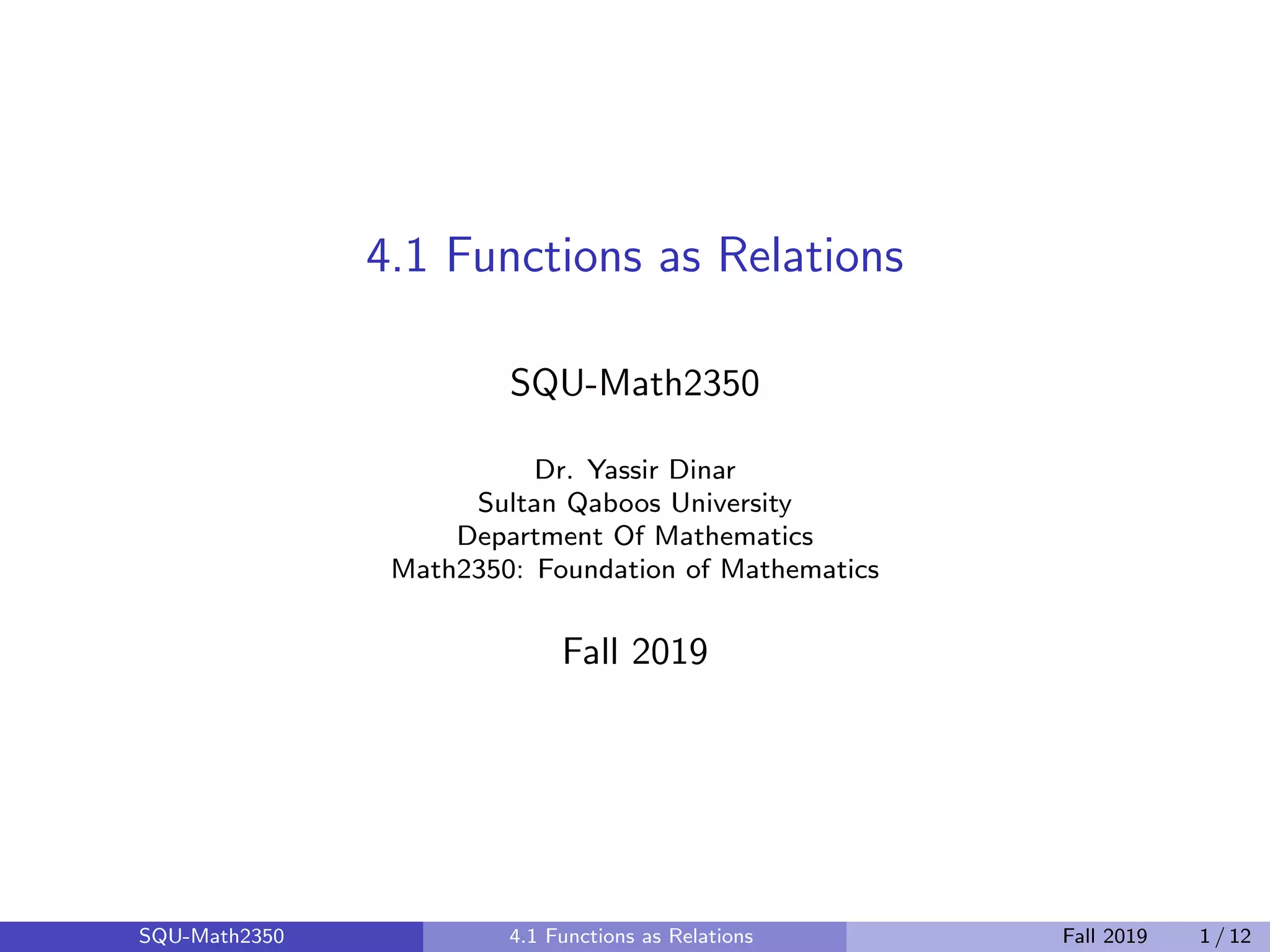 4.1 Functions as Relations

SQU-Math2350

Dr. Yassir Dinar
Sultan Qaboos University
Department Of Mathematics
Math2350: Foundation of Mathematics

Fall 2019

SQU-Math2350 4.1 Functions as Relations Fall 2019 1 / 12